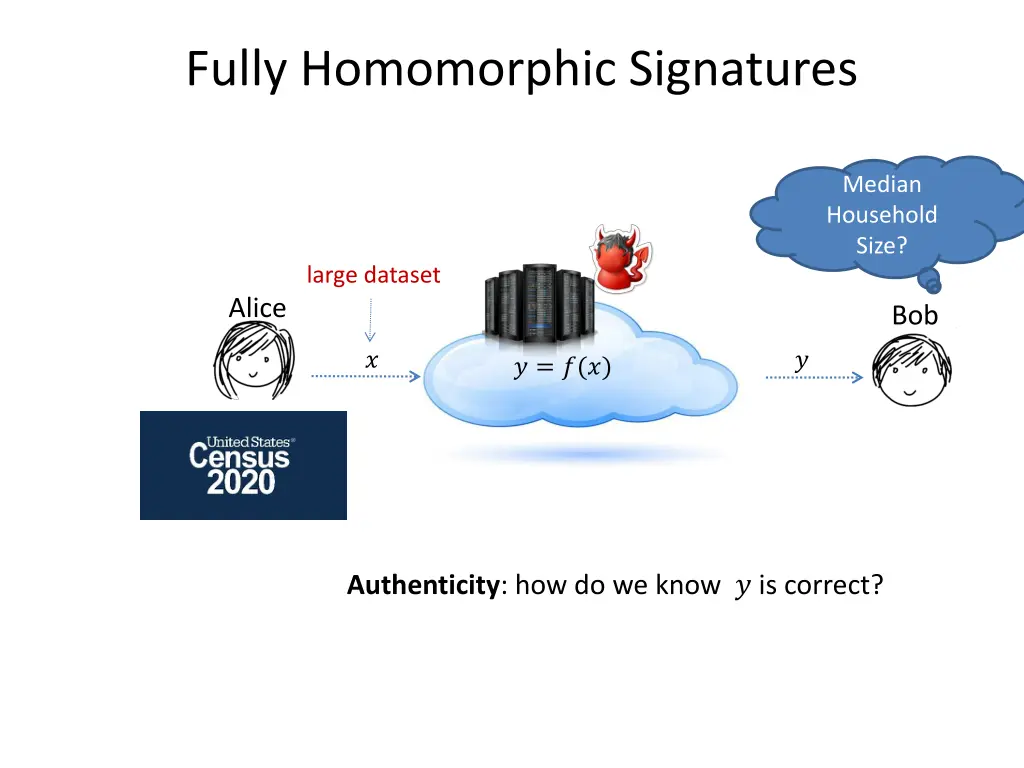 Fully Homomorphic Signatures

Median Household Size?

large dataset

Alice

Bob

$x$

$y = f(x)$

$y$

United States® Census 2020

**Authenticity**: how do we know $y$ is correct?